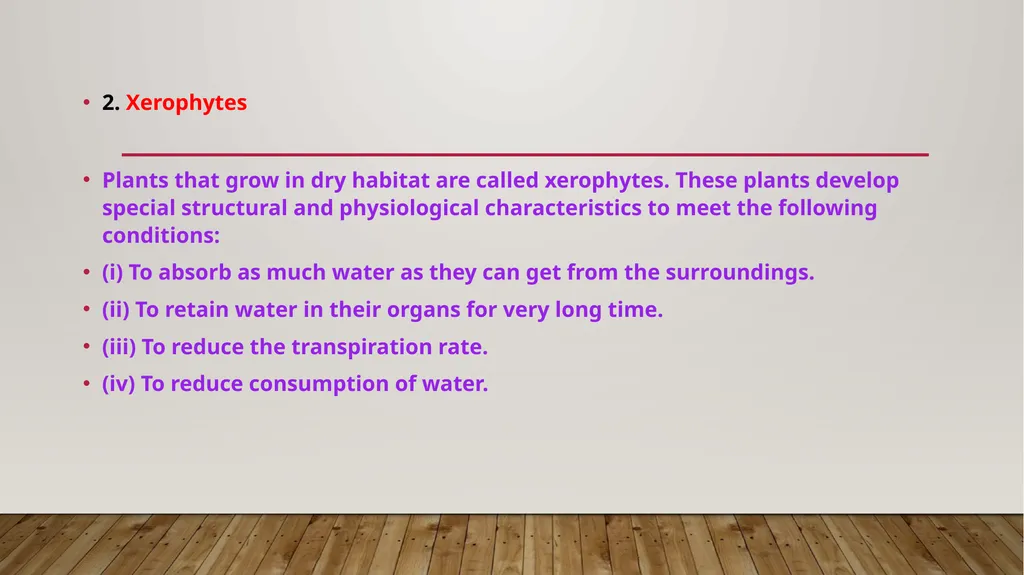 • 2. Xerophytes

• Plants that grow in dry habitat are called xerophytes. These plants develop special structural and physiological characteristics to meet the following conditions:

• (i) To absorb as much water as they can get from the surroundings.

• (ii) To retain water in their organs for very long time.

• (iii) To reduce the transpiration rate.

• (iv) To reduce consumption of water.